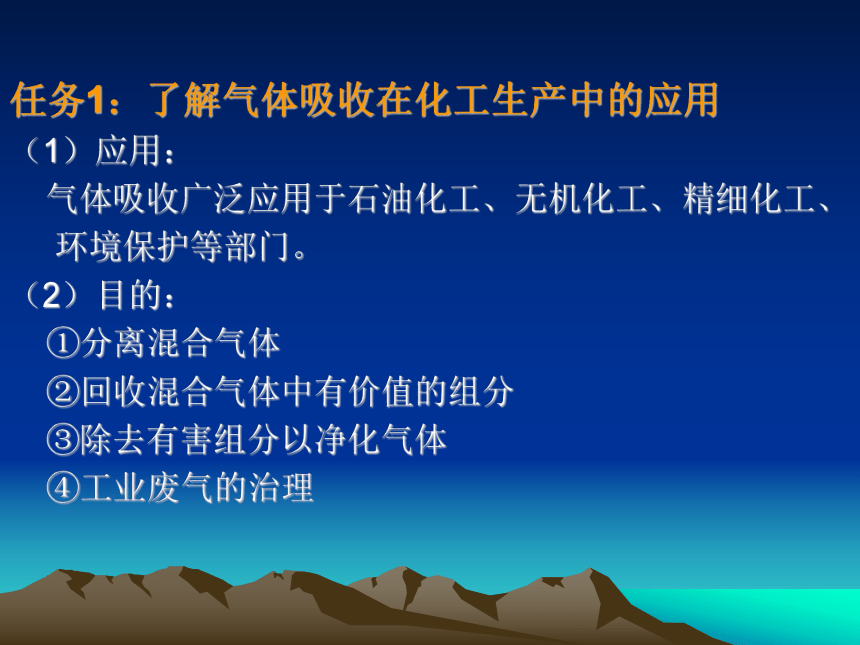 任务1：了解气体吸收在化工生产中的应用

（1）应用：

气体吸收广泛应用于石油化工、无机化工、精细化工、环境保护等部门。

（2）目的：

①分离混合气体

②回收混合气体中有价值的组分

③除去有害组分以净化气体

④工业废气的治理